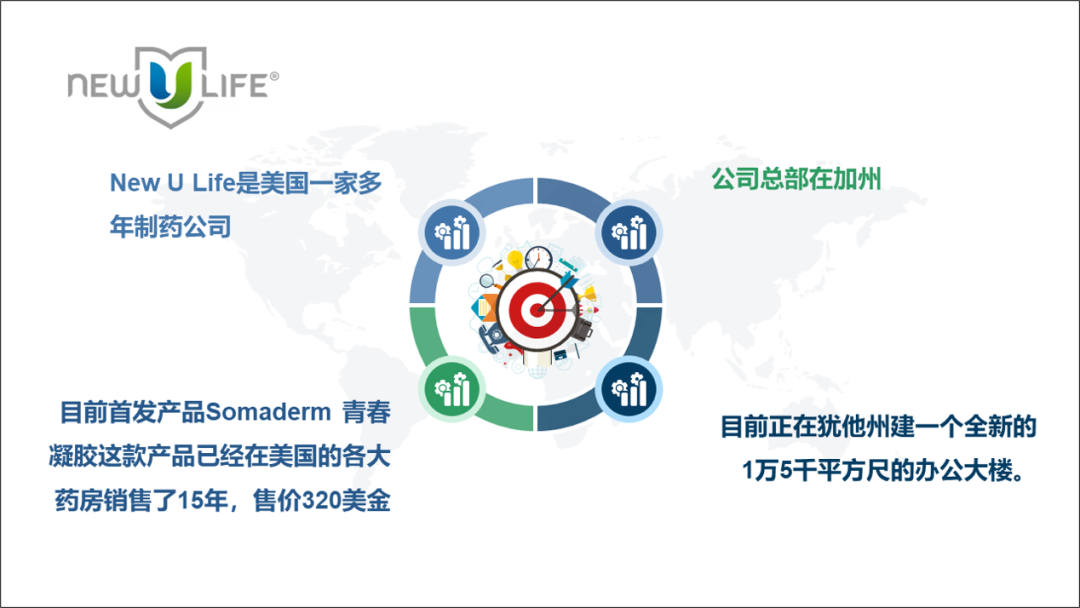 NEW U LIFE®

New U Life是美国一家多年制药公司

公司总部在加州

目前首发产品Somaderm 青春凝胶这款产品已经在美国的各大药房销售了15年，售价320美金

目前正在犹他州建一个全新的1万5千平方尺的办公大楼。